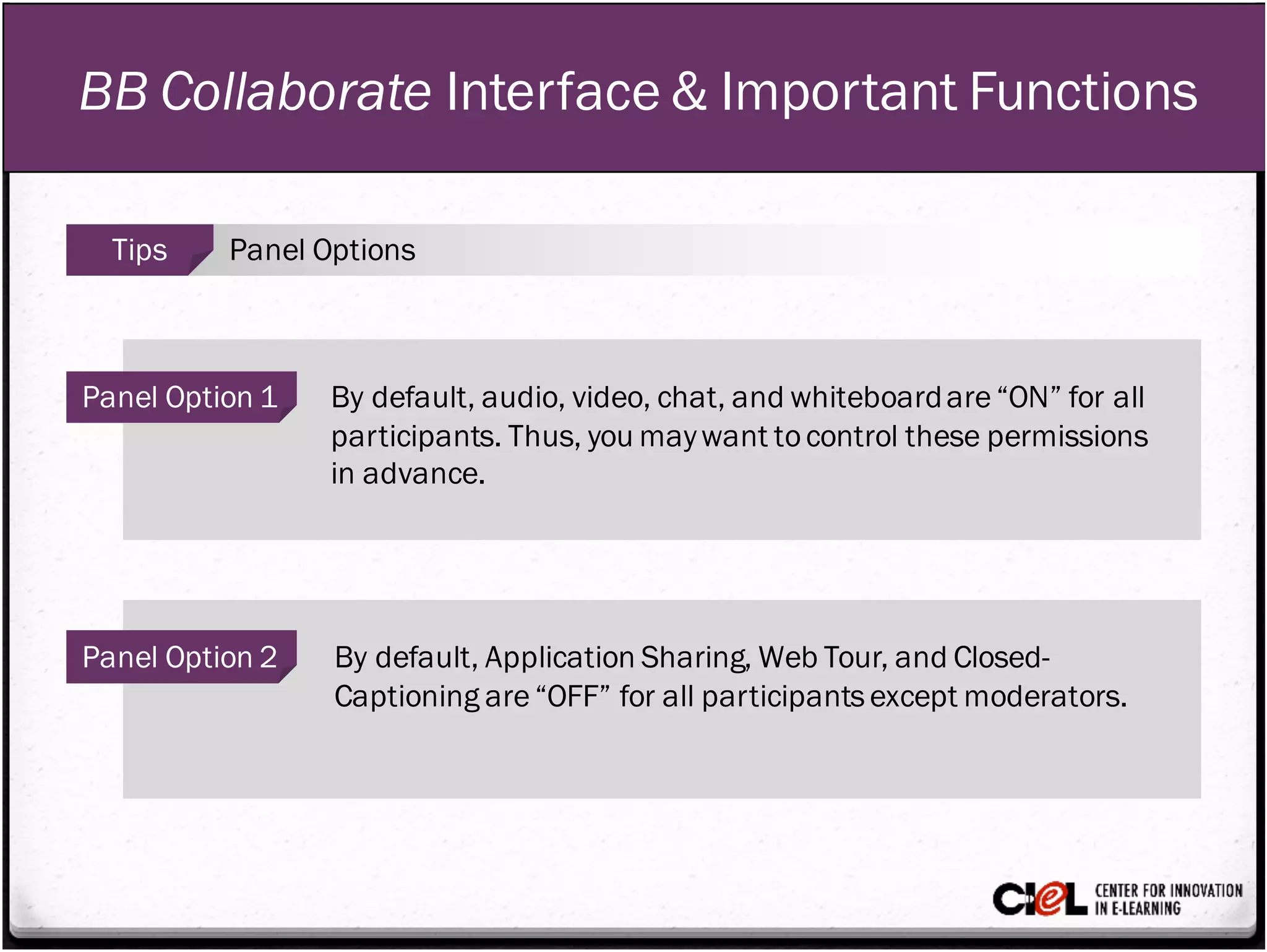 BB Collaborate Interface & Important Functions

Tips Panel Options

Panel Option 1

By default, audio, video, chat, and whiteboard are “ON” for all participants. Thus, you may want to control these permissions in advance.

Panel Option 2

By default, Application Sharing, Web Tour, and Closed-Captioning are “OFF” for all participants except moderators.

CIeL CENTER FOR INNOVATION IN E-LEARNING